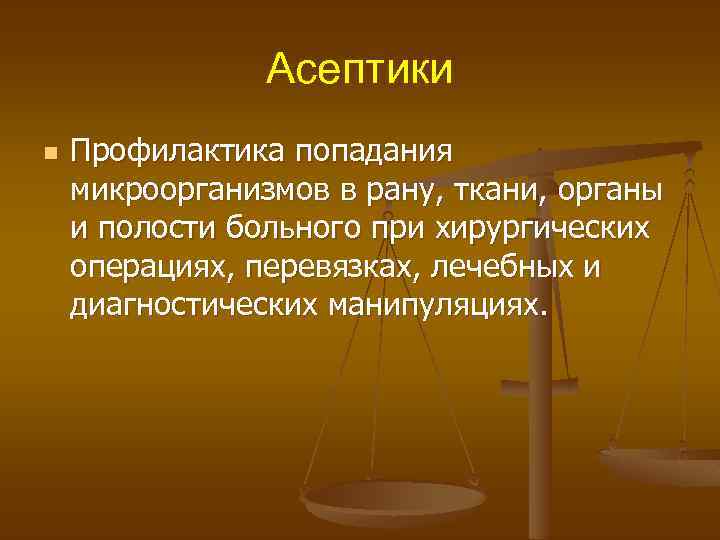 Асептики

Профилактика попадания микроорганизмов в рану, ткани, органы и полости больного при хирургических операциях, перевязках, лечебных и диагностических манипуляциях.